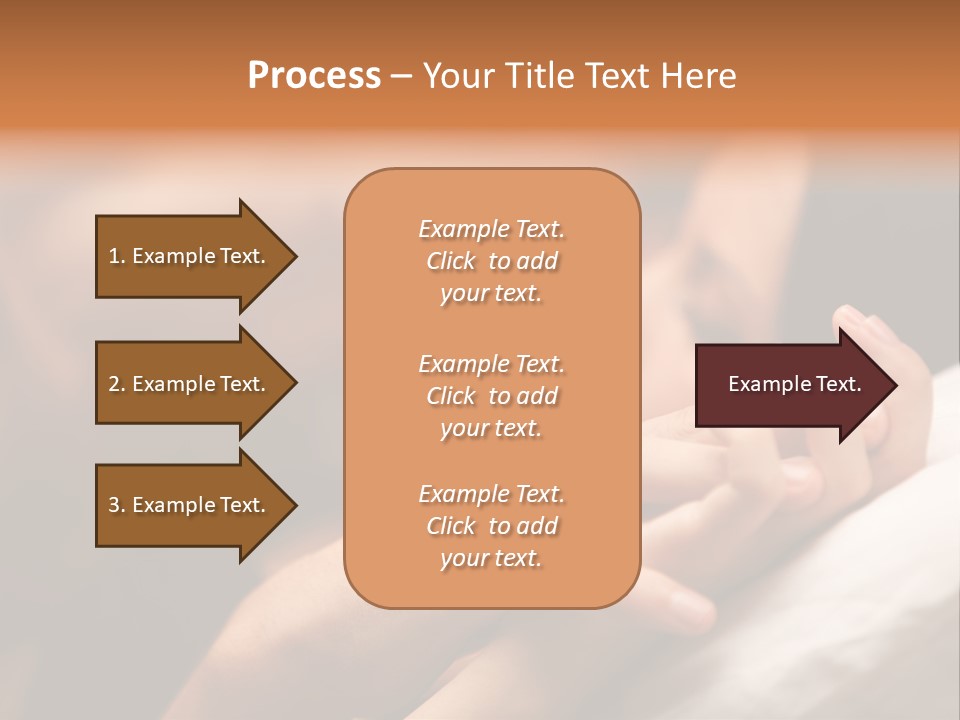 Process – Your Title Text Here

1. Example Text.

2. Example Text.

3. Example Text.

Example Text. Click to add your text.

Example Text. Click to add your text.

Example Text. Click to add your text.

Example Text.